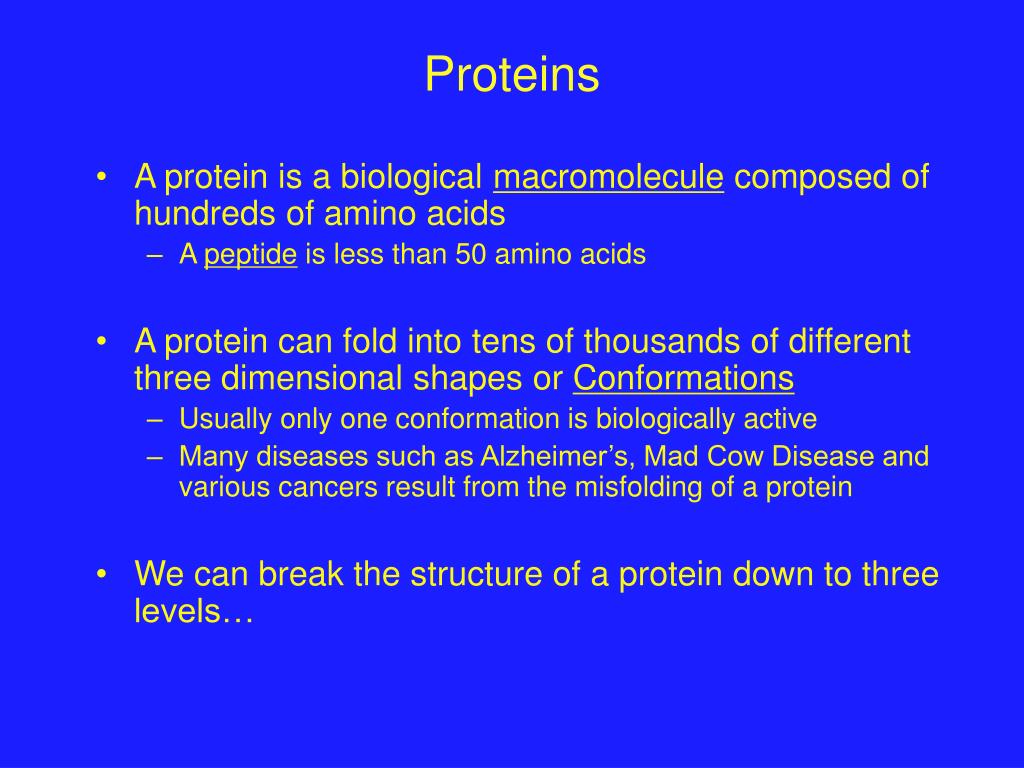 Proteins

• A protein is a biological macromolecule composed of hundreds of amino acids
– A peptide is less than 50 amino acids

• A protein can fold into tens of thousands of different three dimensional shapes or Conformations
– Usually only one conformation is biologically active
– Many diseases such as Alzheimer’s, Mad Cow Disease and various cancers result from the misfolding of a protein

• We can break the structure of a protein down to three levels…